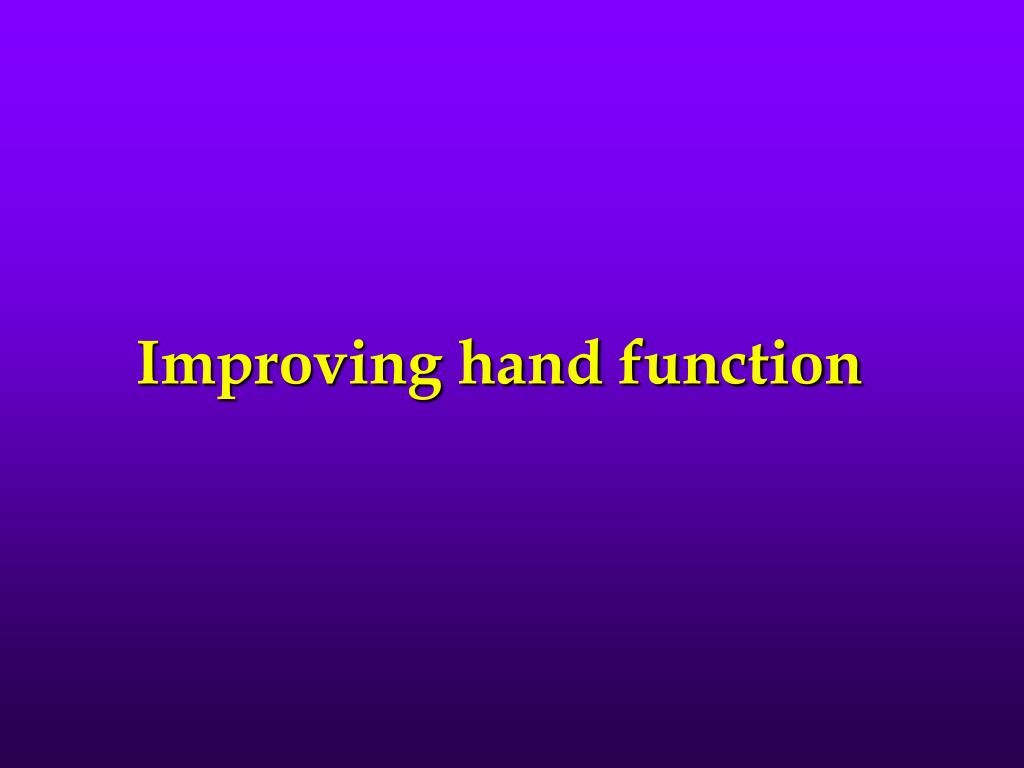 Improving hand function